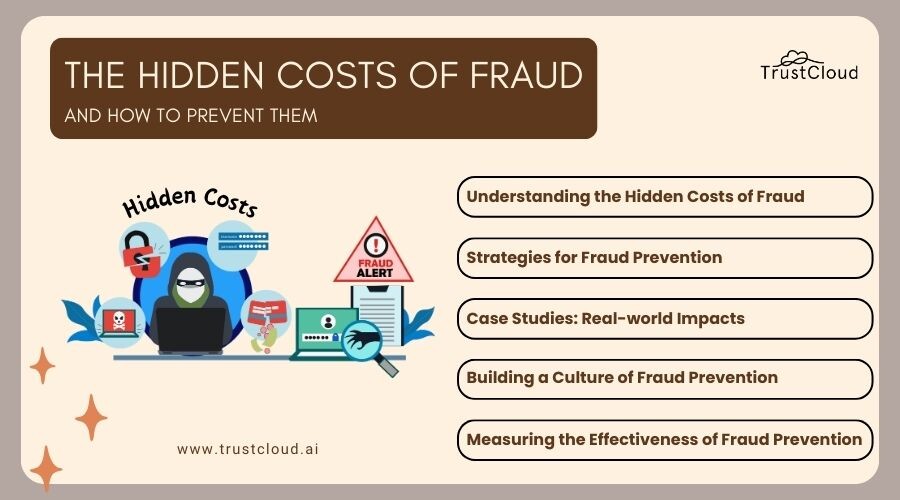 THE HIDDEN COSTS OF FRAUD
AND HOW TO PREVENT THEM

TrustCloud

Hidden Costs

FRAUD ALERT

Understanding the Hidden Costs of Fraud

Strategies for Fraud Prevention

Case Studies: Real-world Impacts

Building a Culture of Fraud Prevention

Measuring the Effectiveness of Fraud Prevention

www.trustcloud.ai